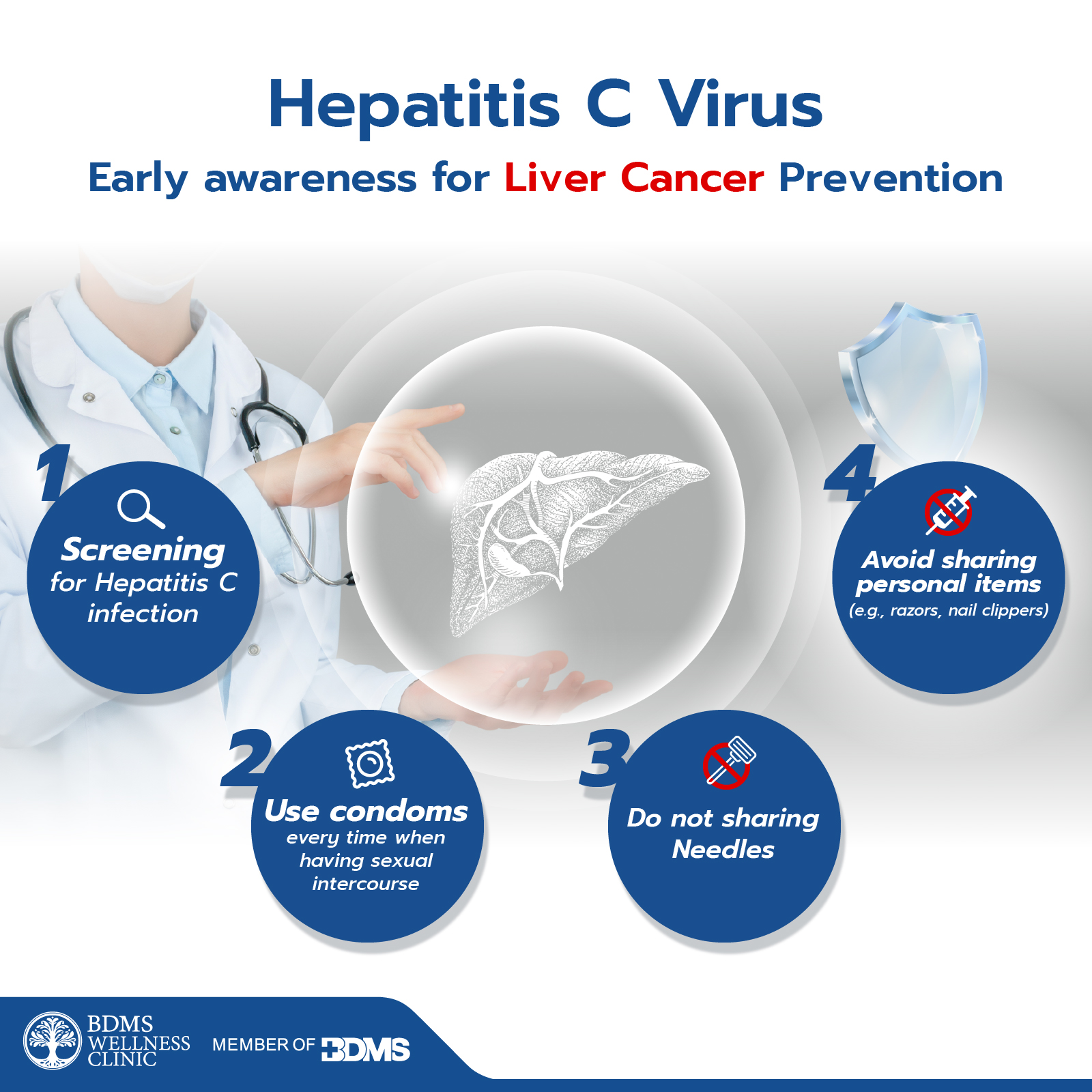 Hepatitis C Virus

Early awareness for Liver Cancer Prevention

1
Screening
for Hepatitis C infection

2
Use condoms
every time when having sexual intercourse

3
Do not sharing Needles

4
Avoid sharing personal items
(e.g., razors, nail clippers)

BDMS WELLNESS CLINIC

MEMBER OF BDMS